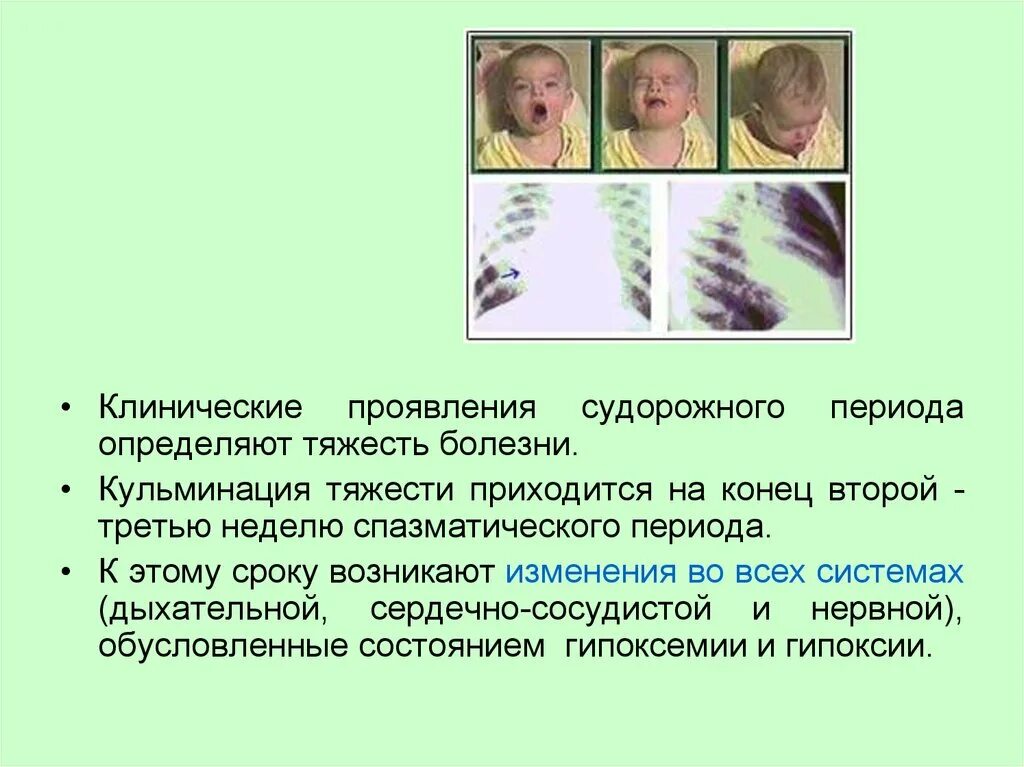 • Клинические проявления судорожного периода определяют тяжесть болезни.

• Кульминация тяжести приходится на конец второй - третью неделю спазматического периода.

• К этому сроку возникают изменения во всех системах (дыхательной, сердечно-сосудистой и нервной), обусловленные состоянием гипоксемии и гипоксии.